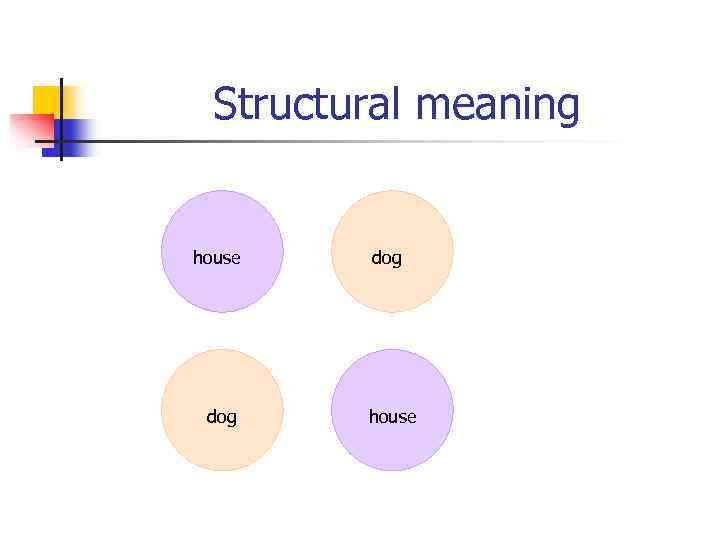 Structural meaning

house

dog

dog

house